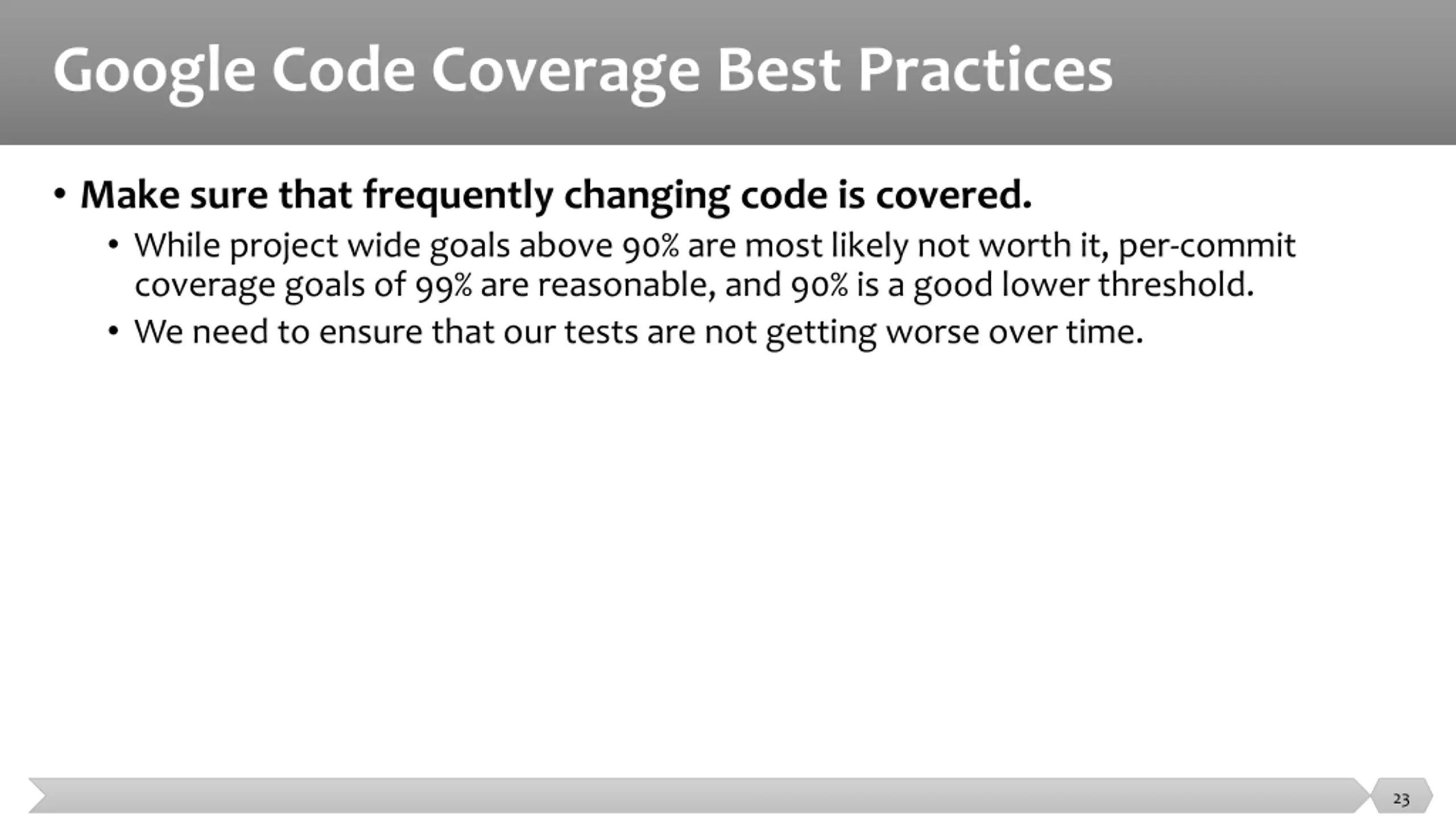 Google Code Coverage Best Practices

• Make sure that frequently changing code is covered.

• While project wide goals above 90% are most likely not worth it, per-commit coverage goals of 99% are reasonable, and 90% is a good lower threshold.

• We need to ensure that our tests are not getting worse over time.

23